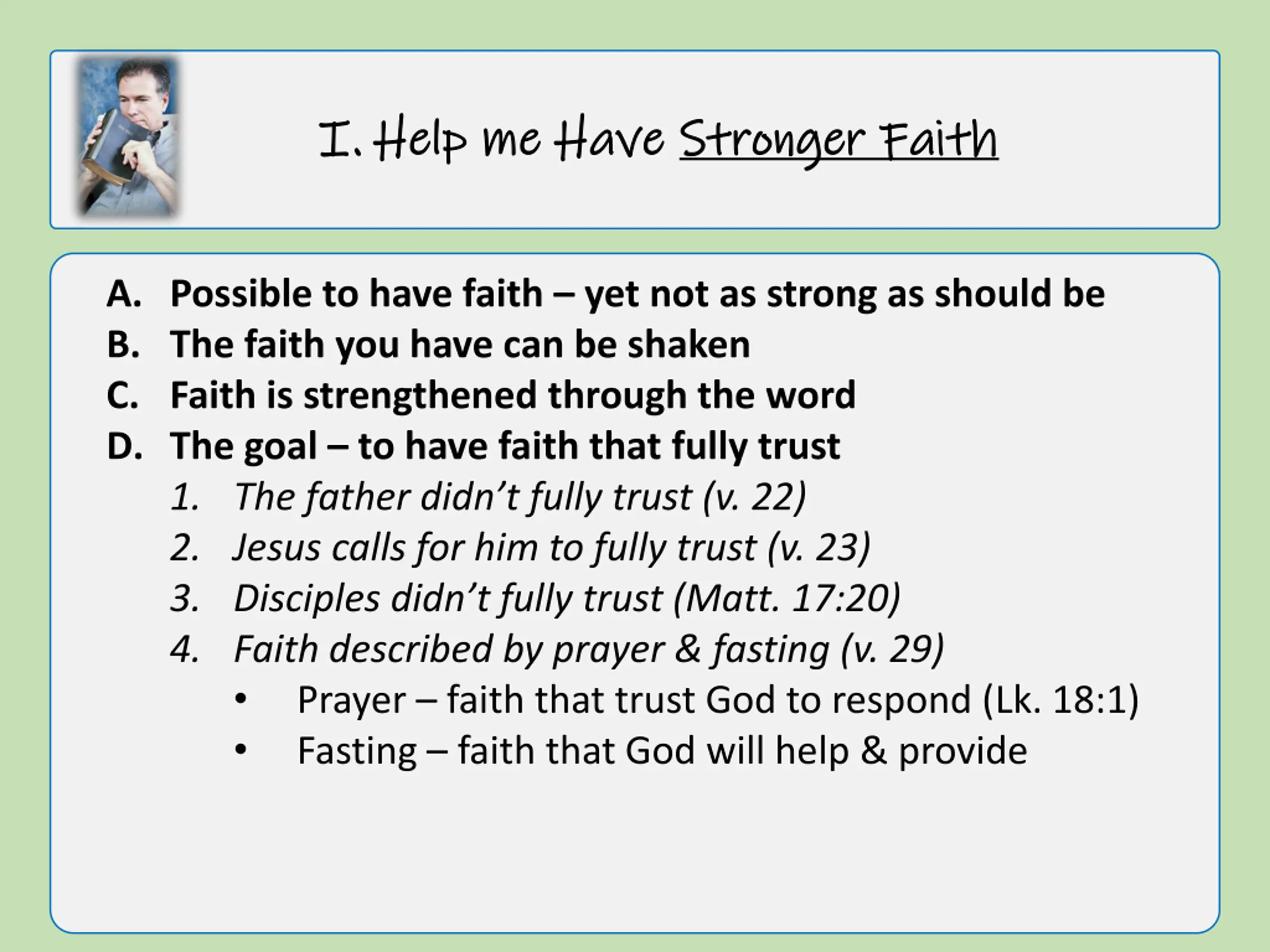 I. Help me Have Stronger Faith

A. Possible to have faith – yet not as strong as should be
B. The faith you have can be shaken
C. Faith is strengthened through the word
D. The goal – to have faith that fully trust
1. The father didn't fully trust (v. 22)
2. Jesus calls for him to fully trust (v. 23)
3. Disciples didn't fully trust (Matt. 17:20)
4. Faith described by prayer & fasting (v. 29)
• Prayer – faith that trust God to respond (Lk. 18:1)
• Fasting – faith that God will help & provide